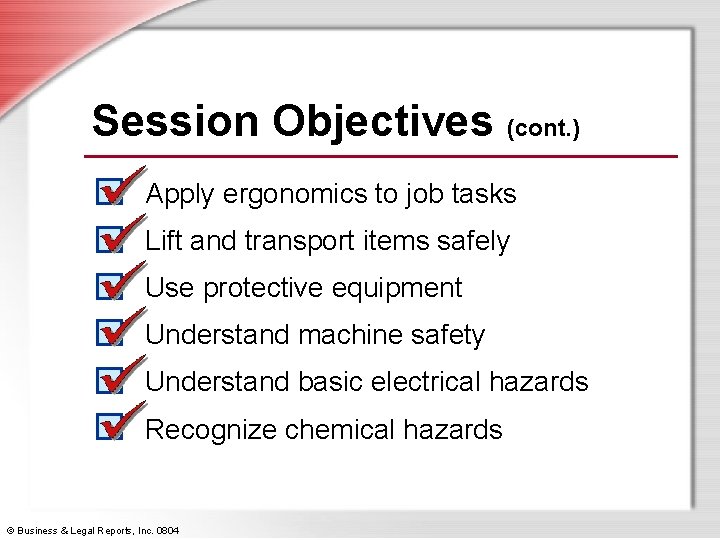 Session Objectives (cont.)

Apply ergonomics to job tasks
Lift and transport items safely
Use protective equipment
Understand machine safety
Understand basic electrical hazards
Recognize chemical hazards

© Business & Legal Reports, Inc. 0804